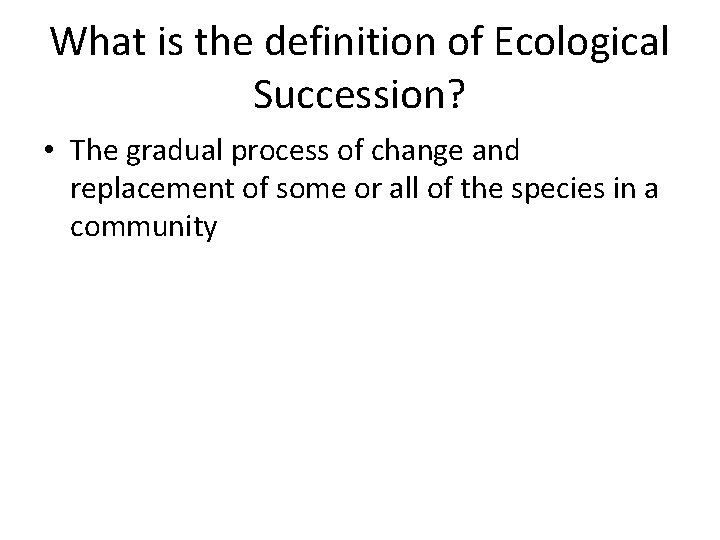 What is the definition of Ecological Succession?

• The gradual process of change and replacement of some or all of the species in a community